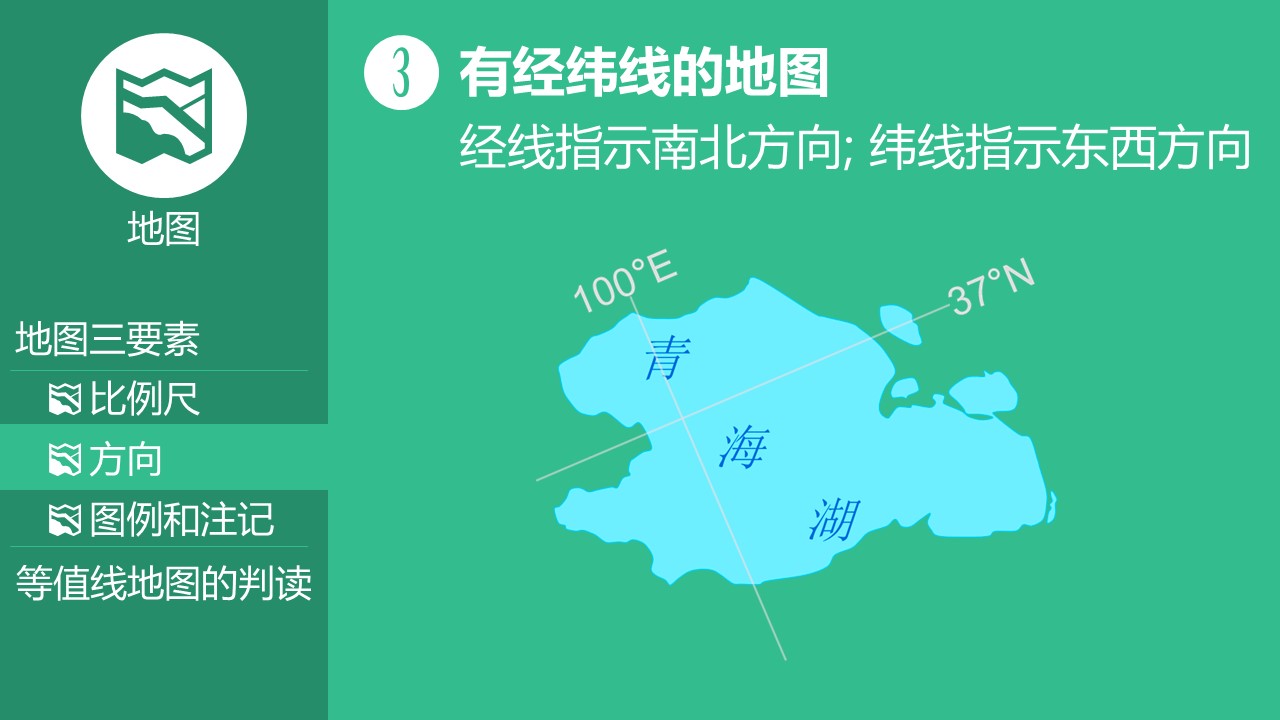 地图

地图三要素

比例尺

方向

图例和注记

等值线地图的判读

3 有经纬线的地图

经线指示南北方向; 纬线指示东西方向

100°E

37°N

青

海

湖